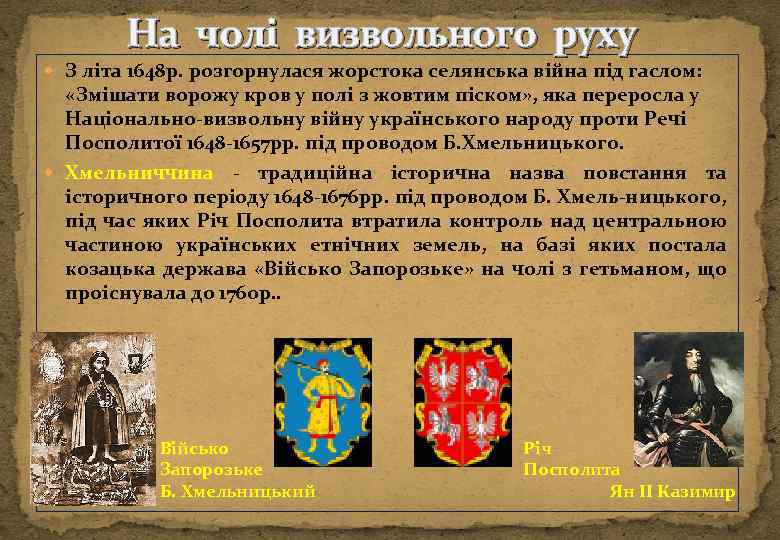 На чолі визвольного руху

З літа 1648р. розгорнулася жорстока селянська війна під гаслом: «Змішати ворожу кров у полі з жовтим піском», яка переросла у Національно-визвольну війну українського народу проти Речі Посполитої 1648-1657рр. під проводом Б.Хмельницького.

Хмельниччина - традиційна історична назва повстання та історичного періоду 1648-1676рр. під проводом Б. Хмель-ницького, під час яких Річ Посполита втратила контроль над центральною частиною українських етнічних земель, на базі яких постала козацька держава «Військо Запорозьке» на чолі з гетьманом, що проіснувала до 1760р..

Військо Запорозьке
Б. Хмельницький

Річ Посполита
Ян ІІ Казимир